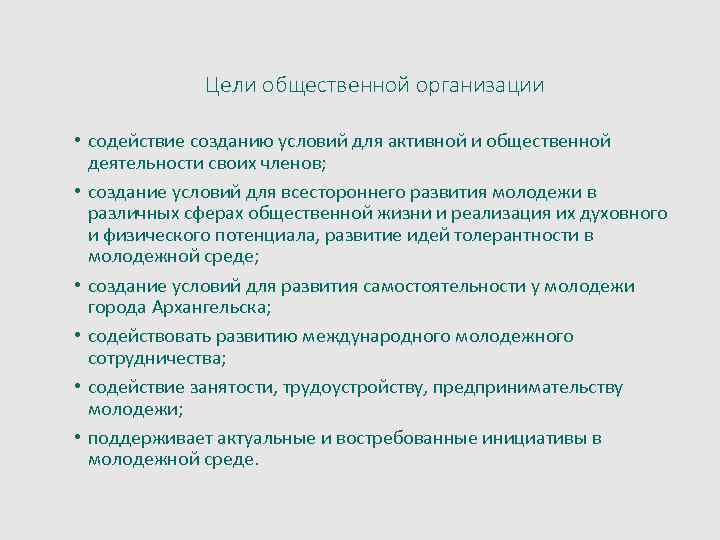 Цели общественной организации

• содействие созданию условий для активной и общественной деятельности своих членов;
• создание условий для всестороннего развития молодежи в различных сферах общественной жизни и реализация их духовного и физического потенциала, развитие идей толерантности в молодежной среде;
• создание условий для развития самостоятельности у молодежи города Архангельска;
• содействовать развитию международного молодежного сотрудничества;
• содействие занятости, трудоустройству, предпринимательству молодежи;
• поддерживает актуальные и востребованные инициативы в молодежной среде.